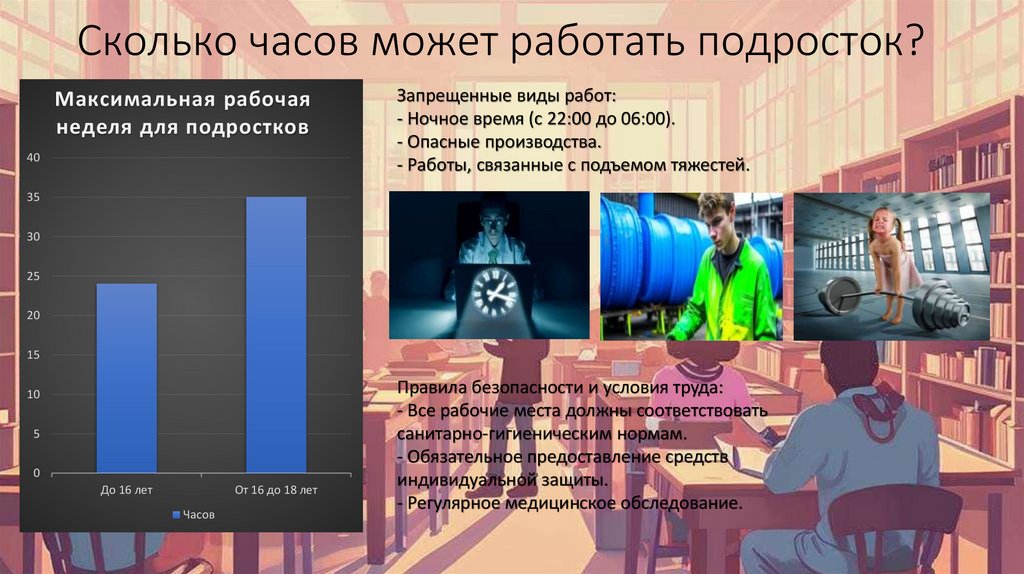 Сколько часов может работать подросток?

Максимальная рабочая неделя для подростков

40
35
30
25
20
15
10
5
0

До 16 лет
От 16 до 18 лет

Часов

Запрещенные виды работ:
- Ночное время (с 22:00 до 06:00).
- Опасные производства.
- Работы, связанные с подъемом тяжестей.

Правила безопасности и условия труда:
- Все рабочие места должны соответствовать санитарно-гигиеническим нормам.
- Обязательное предоставление средств индивидуальной защиты.
- Регулярное медицинское обследование.